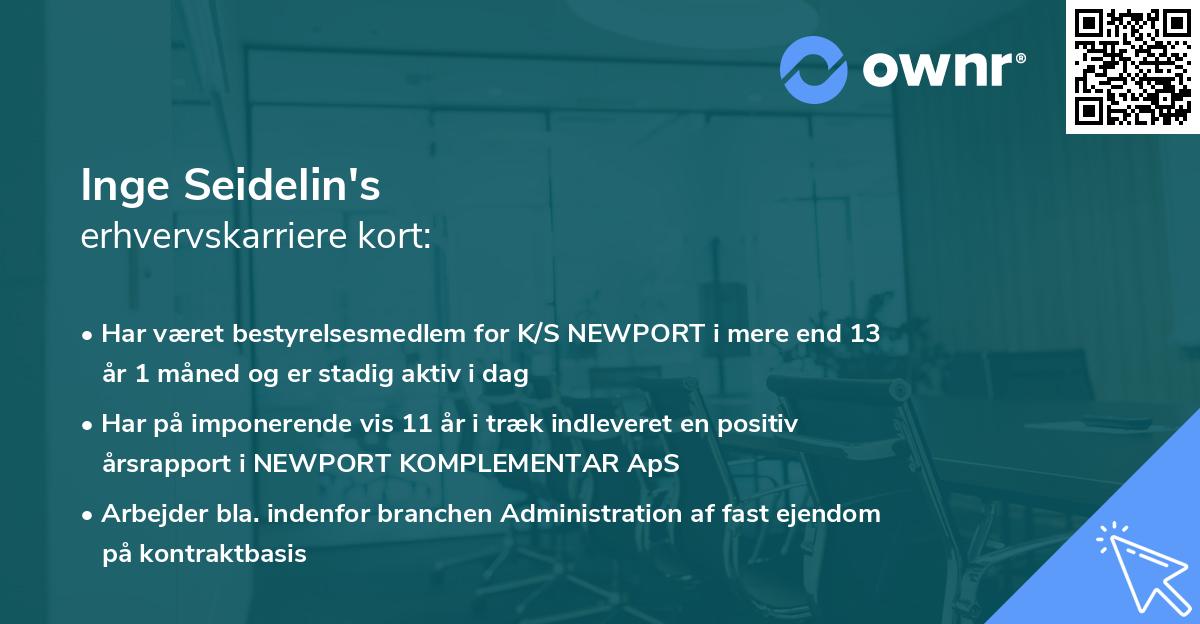 ownr®

Inge Seidelin's
erhvervskarriere kort:

• Har været bestyrelsesmedlem for K/S NEWPORT i mere end 13 år 1 måned og er stadig aktiv i dag

• Har på imponerende vis 11 år i træk indleveret en positiv årsrapport i NEWPORT KOMPLEMENTAR ApS

• Arbejder bla. indenfor branchen Administration af fast ejendom på kontraktbasis